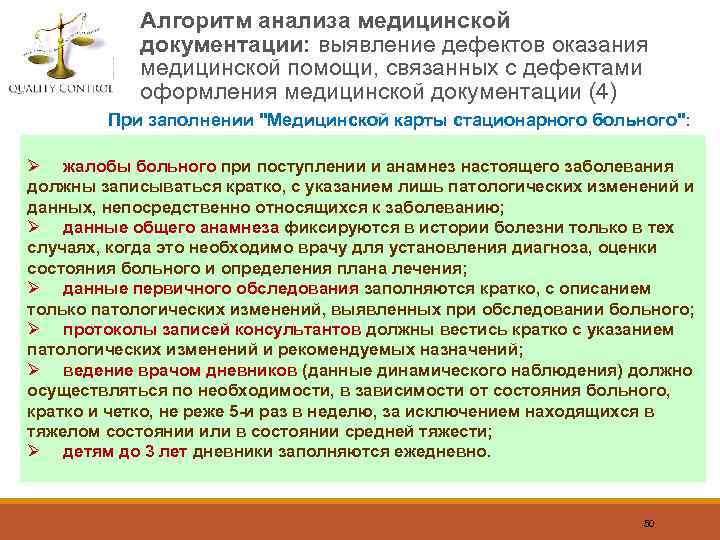 QUALITY CONTROL

Алгоритм анализа медицинской документации: выявление дефектов оказания медицинской помощи, связанных с дефектами оформления медицинской документации (4)

При заполнении "Медицинской карты стационарного больного":

➢ жалобы больного при поступлении и анамнез настоящего заболевания должны записываться кратко, с указанием лишь патологических изменений и данных, непосредственно относящихся к заболеванию;
➢ данные общего анамнеза фиксируются в истории болезни только в тех случаях, когда это необходимо врачу для установления диагноза, оценки состояния больного и определения плана лечения;
➢ данные первичного обследования заполняются кратко, с описанием только патологических изменений, выявленных при обследовании больного;
➢ протоколы записей консультантов должны вестись кратко с указанием патологических изменений и рекомендуемых назначений;
➢ ведение врачом дневников (данные динамического наблюдения) должно осуществляться по необходимости, в зависимости от состояния больного, кратко и четко, не реже 5-и раз в неделю, за исключением находящихся в тяжелом состоянии или в состоянии средней тяжести;
➢ детям до 3 лет дневники заполняются ежедневно.

50